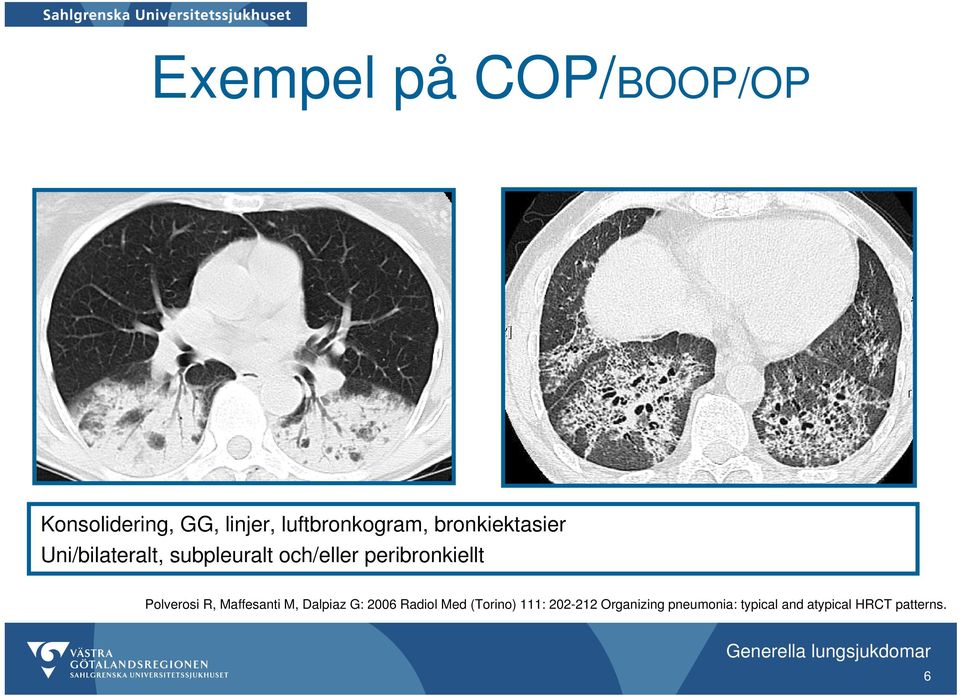 Sahlgrenska Universitetssjukhuset

Exempel på COP/BOOP/OP

Konsolidering, GG, linjer, luftbronkogram, bronkiektasier
Uni/bilateralt, subpleuralt och/eller peribronkiellt

Polverosi R, Maffesanti M, Dalpiaz G: 2006 Radiol Med (Torino) 111: 202-212 Organizing pneumonia: typical and atypical HRCT patterns.

VÄSTRA GÖTALANDSREGIONEN
SAHLGRENSKA UNIVERSITETSSJUKHUSET

Generella lungsjukdomar
6